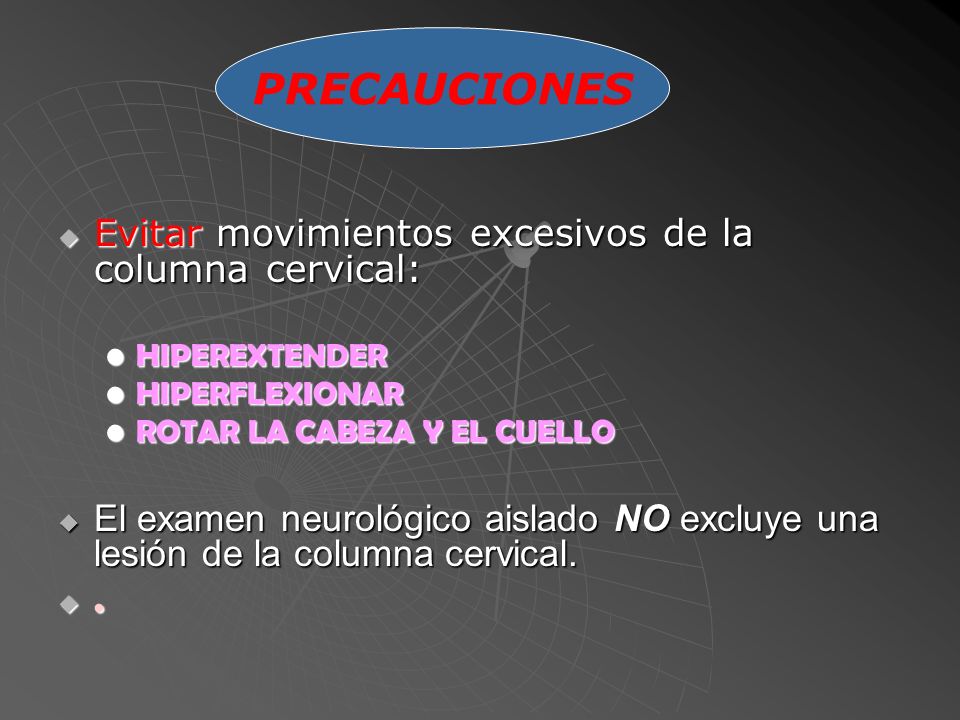 PRECAUCIONES

Evitar movimientos excesivos de la columna cervical:

HIPEREXTENDER
HIPERFLEXIONAR
ROTAR LA CABEZA Y EL CUELLO

El examen neurológico aislado NO excluye una lesión de la columna cervical.

.